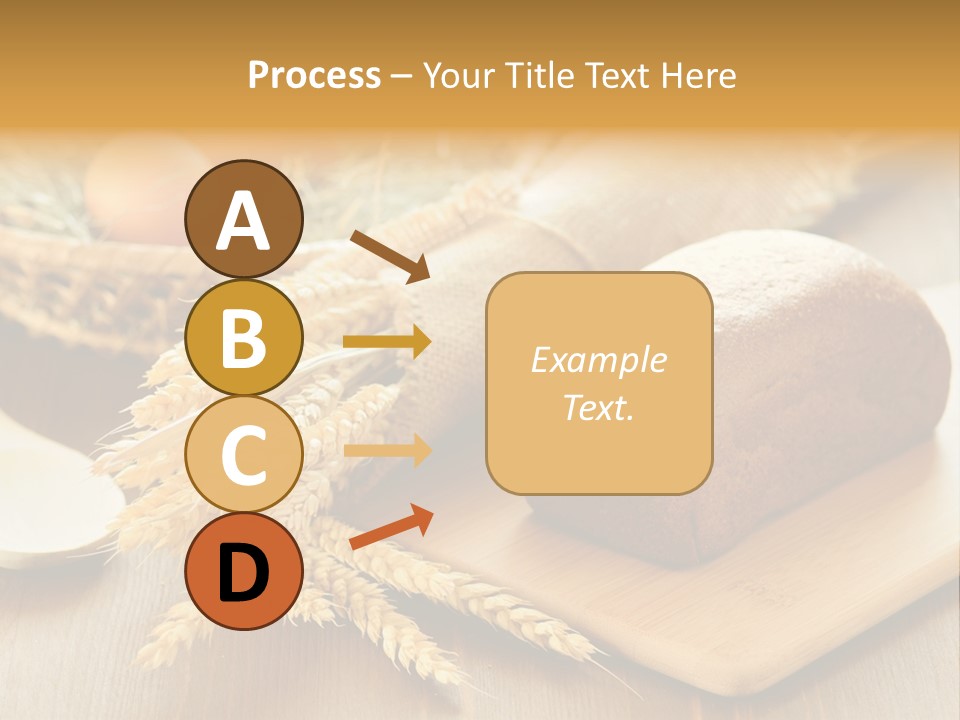 Process – Your Title Text Here

A

B

C

D

Example Text.